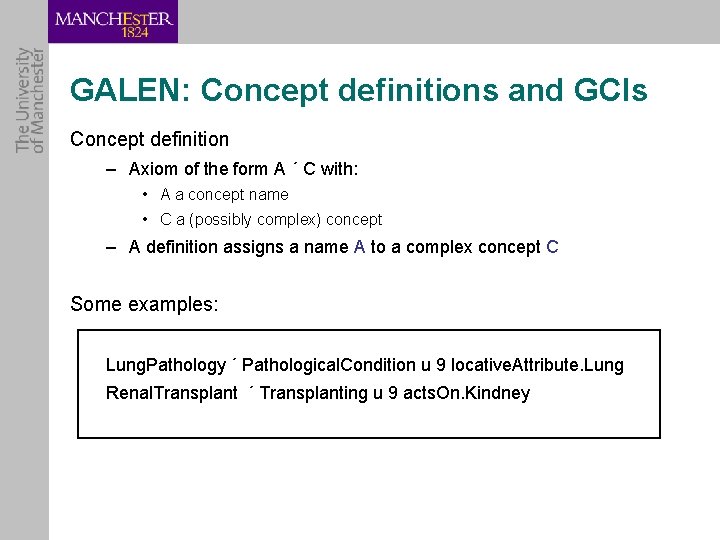 MANCHESTER
1824

The University of Manchester

GALEN: Concept definitions and GCIs

Concept definition

– Axiom of the form A ´ C with:

• A a concept name

• C a (possibly complex) concept

– A definition assigns a name A to a complex concept C

Some examples:

LungPathology ´ PathologicalCondition u 9 locativeAttribute.Lung

RenalTransplant ´ Transplanting u 9 actsOn.Kindney